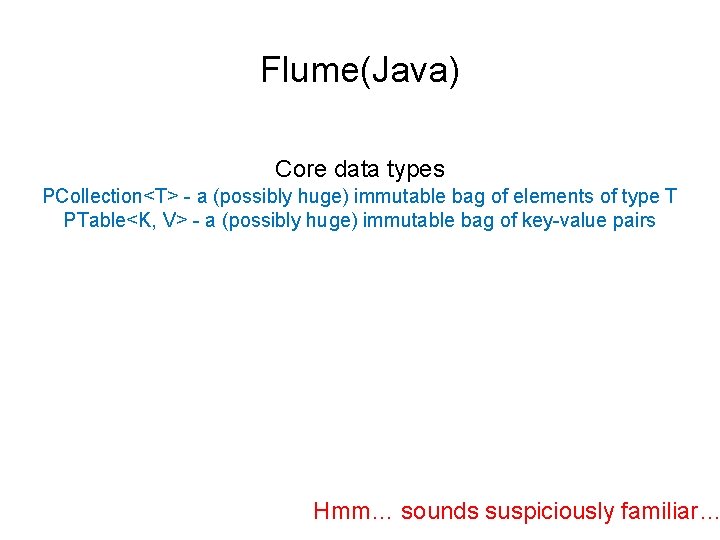 Flume(Java)

Core data types
PCollection<T> - a (possibly huge) immutable bag of elements of type T
PTable<K, V> - a (possibly huge) immutable bag of key-value pairs

Hmm… sounds suspiciously familiar…